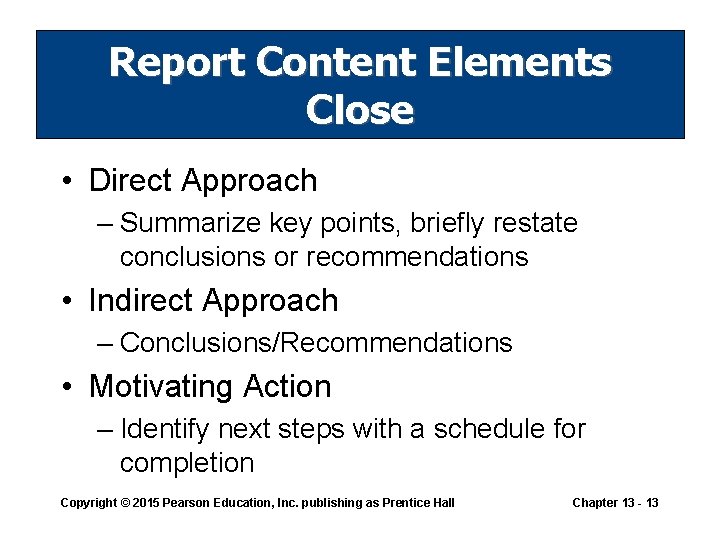 Report Content Elements
Close

• Direct Approach
– Summarize key points, briefly restate conclusions or recommendations
• Indirect Approach
– Conclusions/Recommendations
• Motivating Action
– Identify next steps with a schedule for completion

Copyright © 2015 Pearson Education, Inc. publishing as Prentice Hall

Chapter 13 - 13